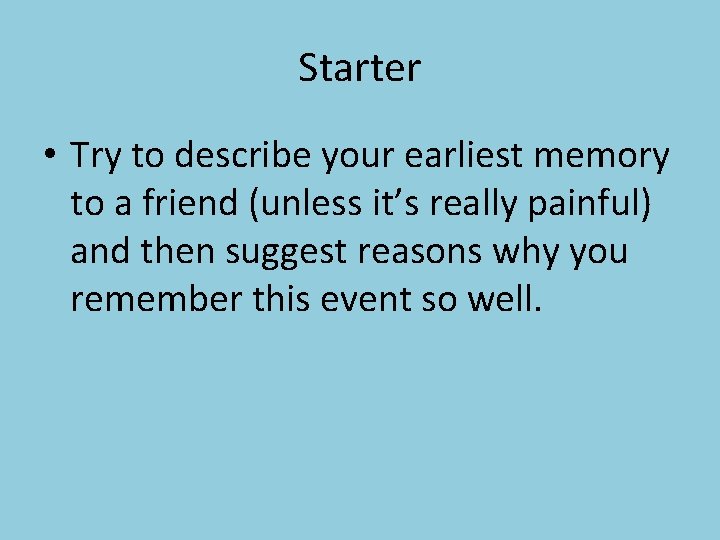 Starter

• Try to describe your earliest memory to a friend (unless it’s really painful) and then suggest reasons why you remember this event so well.